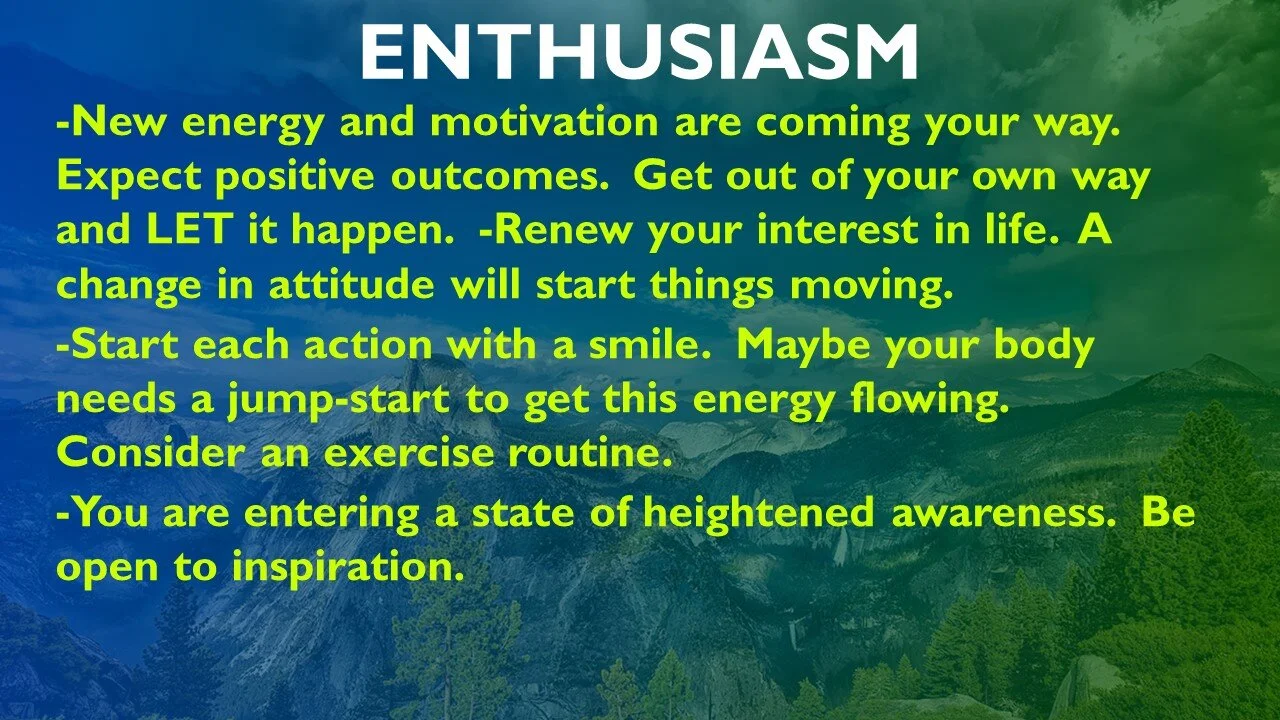 ENTHUSIASM

-New energy and motivation are coming your way. Expect positive outcomes. Get out of your own way and LET it happen. -Renew your interest in life. A change in attitude will start things moving.

-Start each action with a smile. Maybe your body needs a jump-start to get this energy flowing. Consider an exercise routine.

-You are entering a state of heightened awareness. Be open to inspiration.